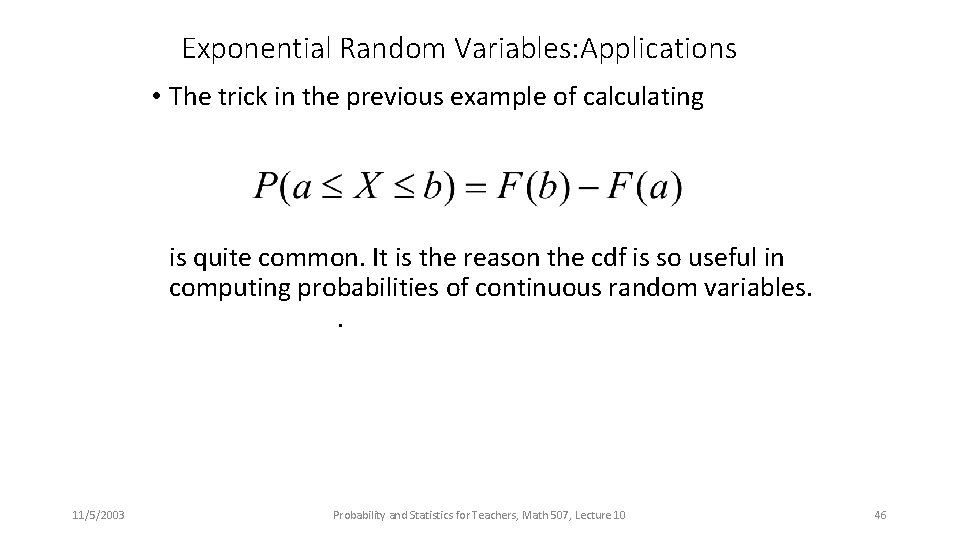 Exponential Random Variables:Applications

• The trick in the previous example of calculating

$P(a \leq X \leq b) = F(b) - F(a)$

is quite common. It is the reason the cdf is so useful in computing probabilities of continuous random variables.

.

11/5/2003

Probability and Statistics for Teachers, Math 507, Lecture 10

46